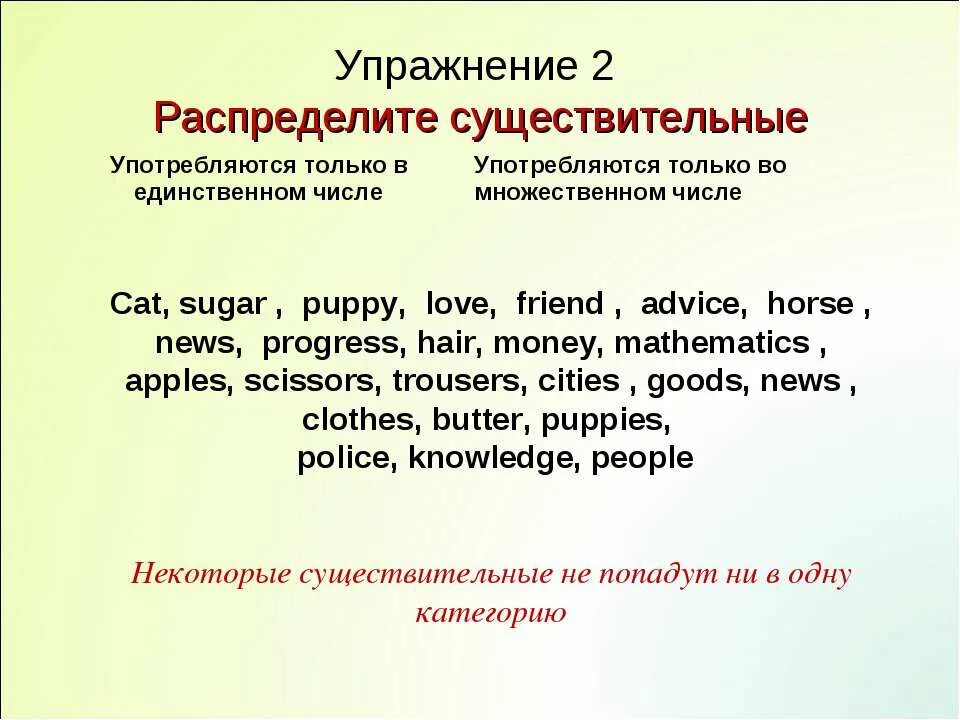 Упражнение 2
Распределите существительные

Употребляются только в единственном числе

Употребляются только во множественном числе

Cat, sugar , puppy, love, friend , advice, horse , news, progress, hair, money, mathematics , apples, scissors, trousers, cities , goods, news , clothes, butter, puppies, police, knowledge, people

Некоторые существительные не попадут ни в одну категорию